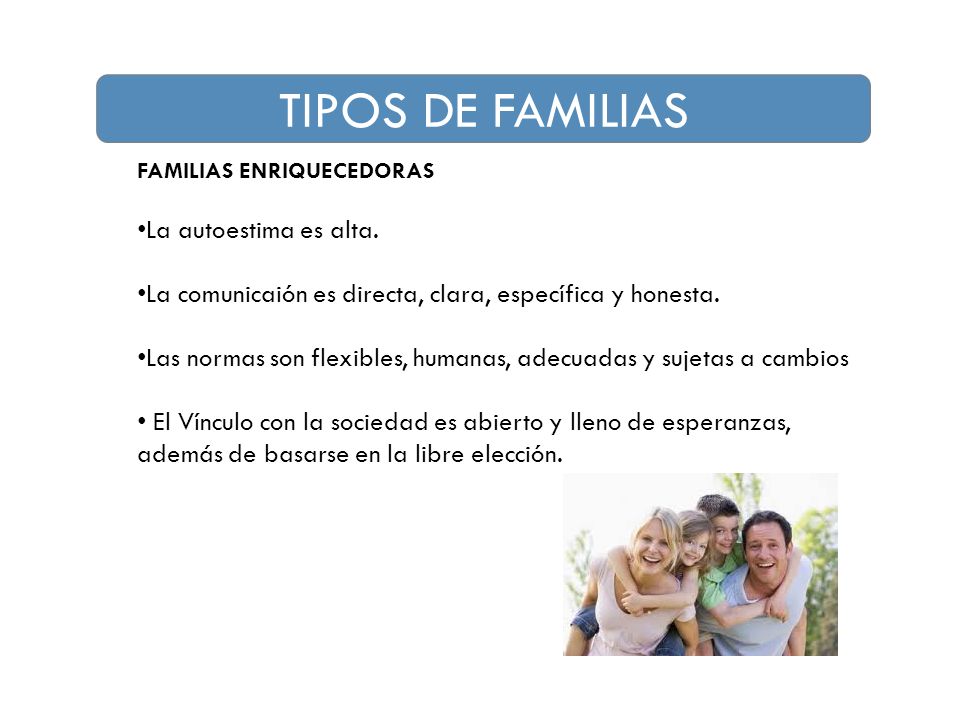 TIPOS DE FAMILIAS

FAMILIAS ENRIQUECEDORAS

•La autoestima es alta.

•La comunicaión es directa, clara, específica y honesta.

•Las normas son flexibles, humanas, adecuadas y sujetas a cambios

• El Vínculo con la sociedad es abierto y lleno de esperanzas, además de basarse en la libre elección.